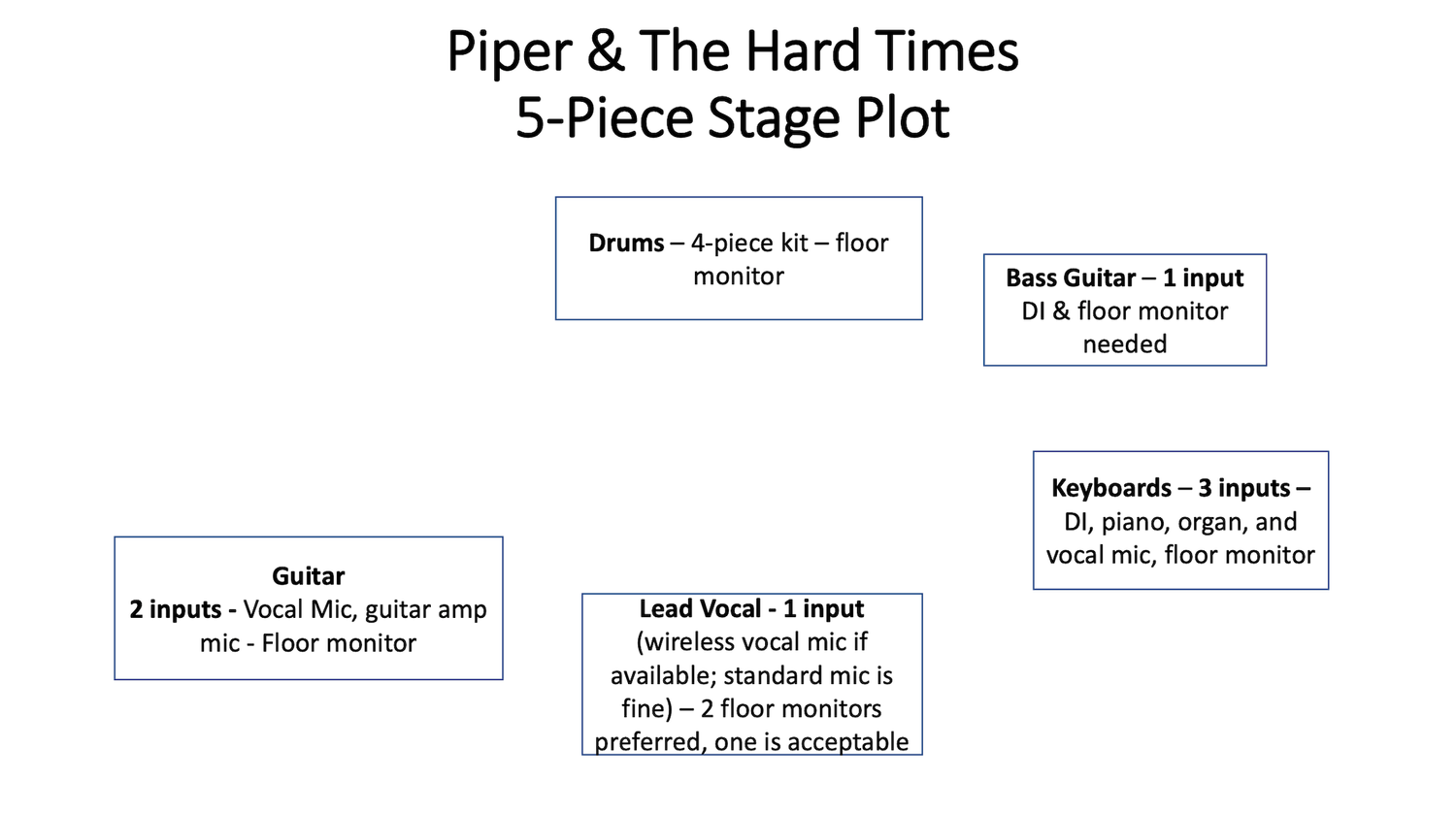 Piper & The Hard Times
5-Piece Stage Plot

Drums – 4-piece kit – floor monitor

Bass Guitar – 1 input
DI & floor monitor needed

Keyboards – 3 inputs – DI, piano, organ, and vocal mic, floor monitor

Guitar
2 inputs - Vocal Mic, guitar amp mic - Floor monitor

Lead Vocal - 1 input
(wireless vocal mic if available; standard mic is fine) – 2 floor monitors preferred, one is acceptable